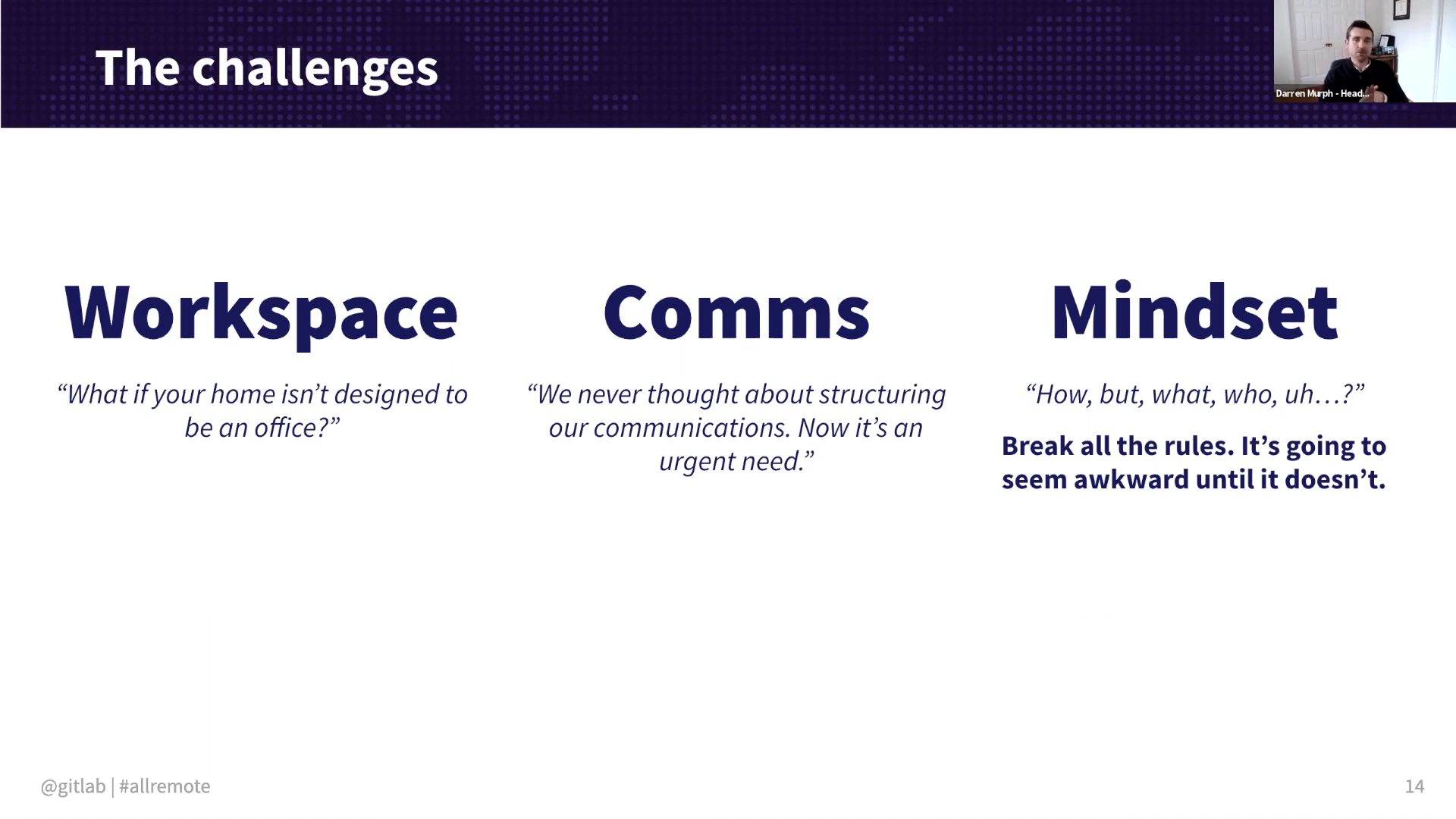 The challenges

Darren Murph - Head...

Workspace

“What if your home isn’t designed to be an office?”

Comms

“We never thought about structuring our communications. Now it’s an urgent need.”

Mindset

“How, but, what, who, uh…?”

Break all the rules. It’s going to seem awkward until it doesn’t.

@gitlab | #allremote

14